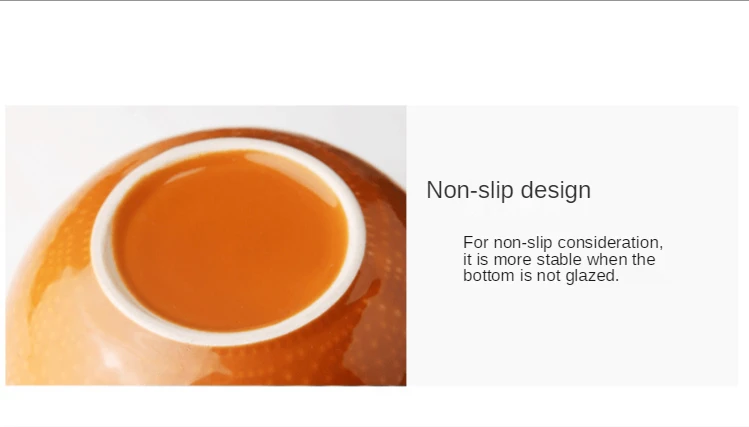 Non-slip design

For non-slip consideration, it is more stable when the bottom is not glazed.